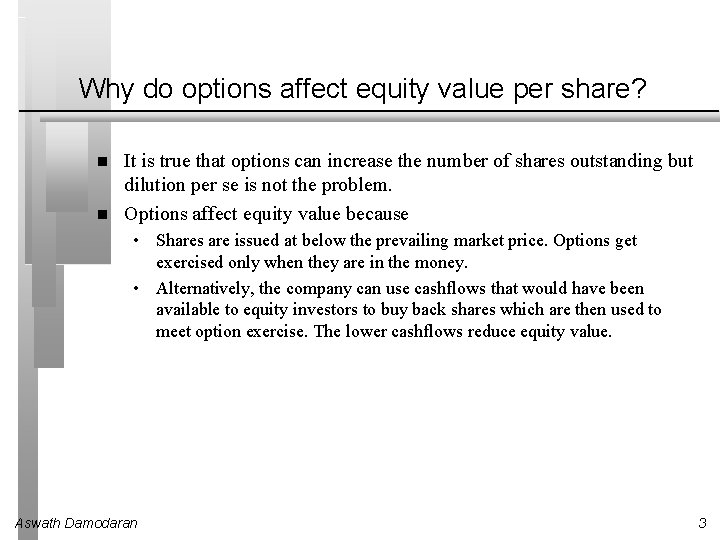 Why do options affect equity value per share?

■ It is true that options can increase the number of shares outstanding but dilution per se is not the problem.

■ Options affect equity value because

• Shares are issued at below the prevailing market price. Options get exercised only when they are in the money.

• Alternatively, the company can use cashflows that would have been available to equity investors to buy back shares which are then used to meet option exercise. The lower cashflows reduce equity value.

Aswath Damodaran

3